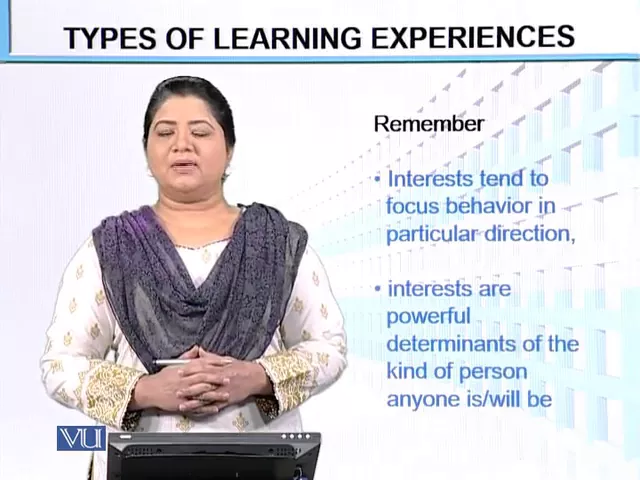 TYPES OF LEARNING EXPERIENCES

Remember

• Interests tend to focus behavior in particular direction,

• interests are powerful determinants of the kind of person anyone is/will be

VU